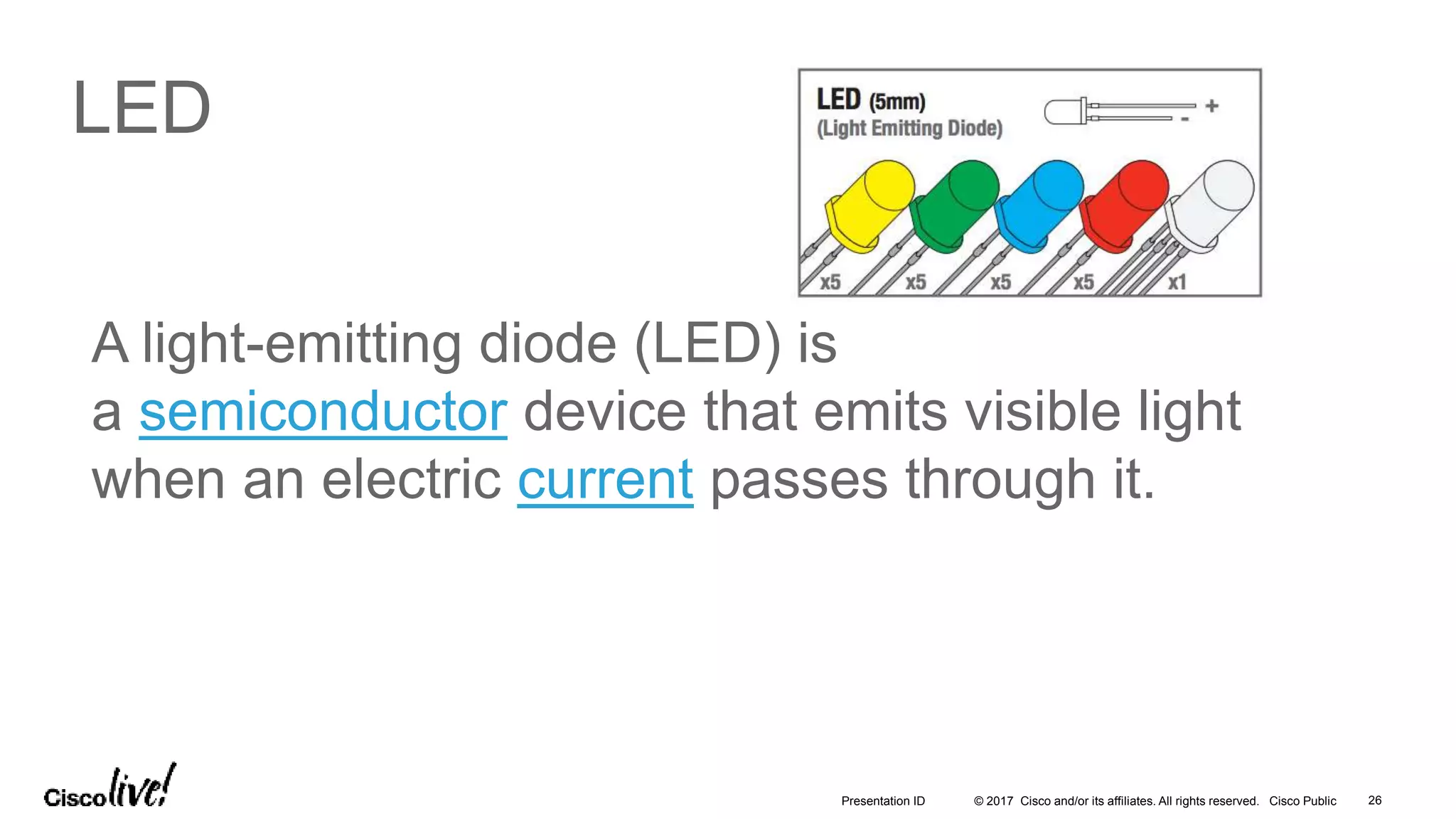 LED

LED (5mm)
(Light Emitting Diode)

+
-

x5
x5
x5
x5
x1

A light-emitting diode (LED) is a semiconductor device that emits visible light when an electric current passes through it.

Cisco live!

Presentation ID © 2017 Cisco and/or its affiliates. All rights reserved. Cisco Public 26